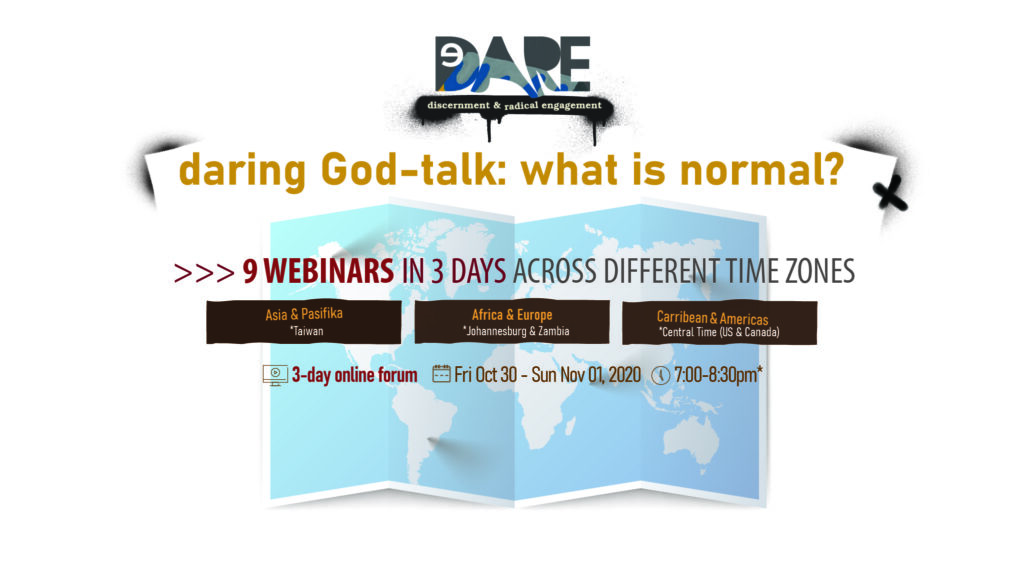 eDARE
discernment & radical engagement

daring God-talk: what is normal?

>>> 9 WEBINARS IN 3 DAYS ACROSS DIFFERENT TIME ZONES

Asia & Pasifika
*Taiwan

Africa & Europe
*Johannesburg & Zambia

Carribean & Americas
*Central Time (US & Canada)

3-day online forum Fri Oct 30 - Sun Nov 01, 2020 7:00-8:30pm*